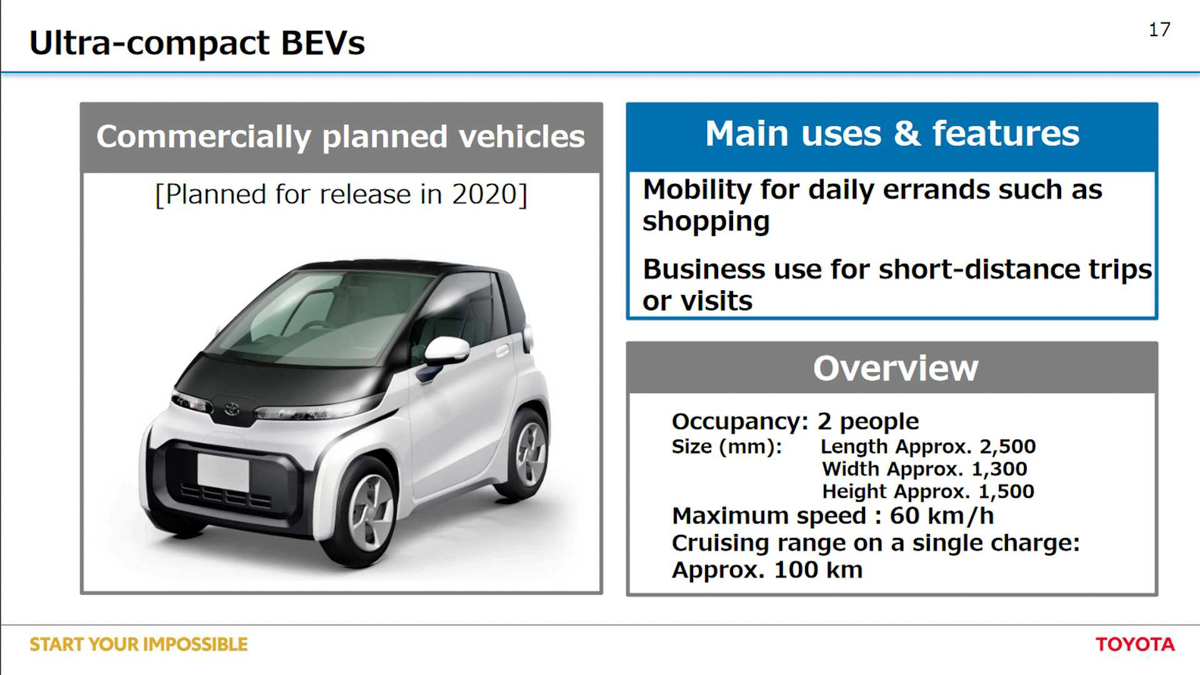 Ultra-compact BEVs

17

Commercially planned vehicles

[Planned for release in 2020]

Main uses & features

Mobility for daily errands such as shopping

Business use for short-distance trips or visits

Overview

Occupancy: 2 people
Size (mm): Length Approx. 2,500
Width Approx. 1,300
Height Approx. 1,500
Maximum speed : 60 km/h
Cruising range on a single charge: Approx. 100 km

START YOUR IMPOSSIBLE

TOYOTA